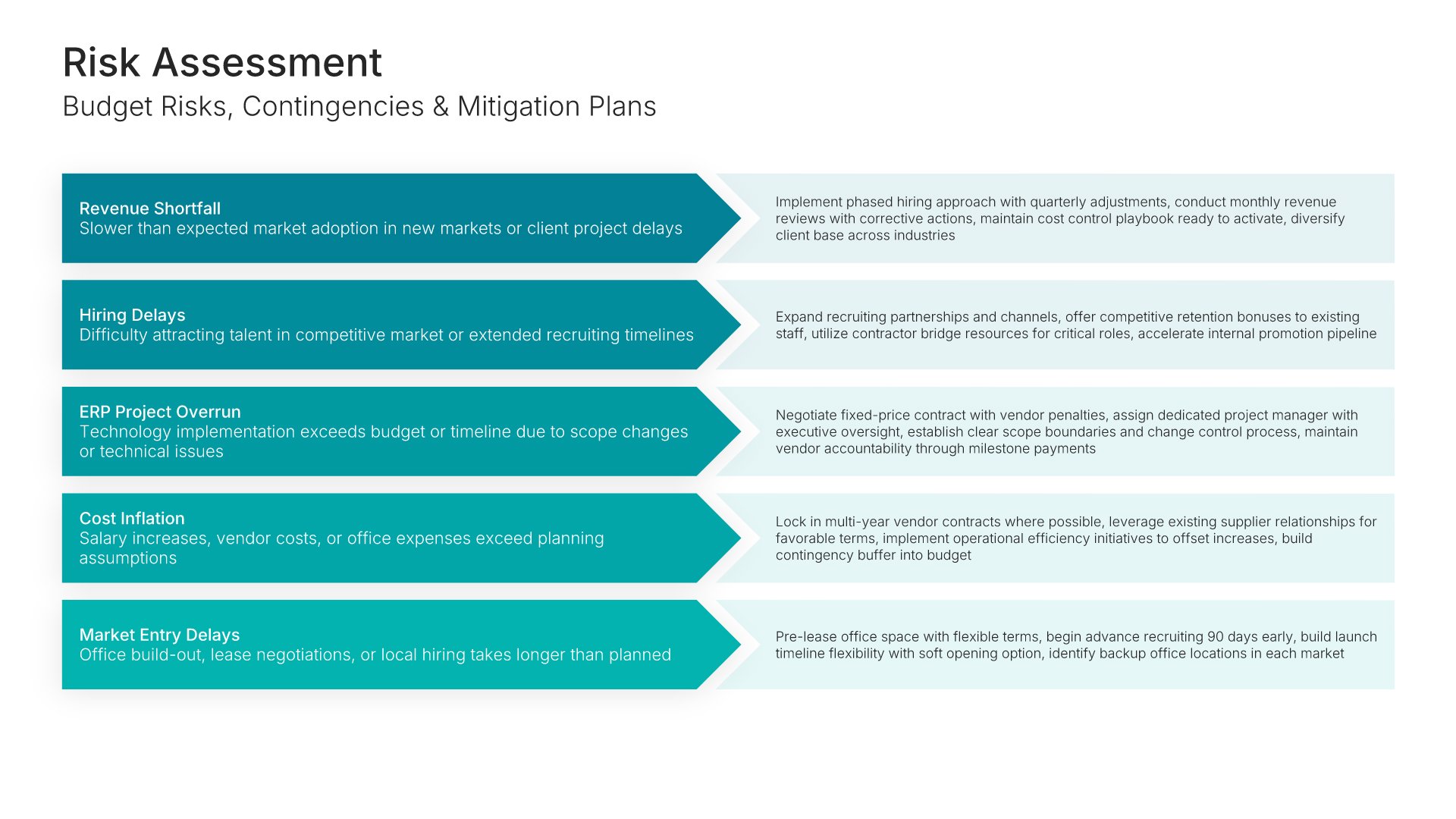 Risk Assessment

Budget Risks, Contingencies & Mitigation Plans

Revenue Shortfall
Slower than expected market adoption in new markets or client project delays

Implement phased hiring approach with quarterly adjustments, conduct monthly revenue reviews with corrective actions, maintain cost control playbook ready to activate, diversify client base across industries

Hiring Delays
Difficulty attracting talent in competitive market or extended recruiting timelines

Expand recruiting partnerships and channels, offer competitive retention bonuses to existing staff, utilize contractor bridge resources for critical roles, accelerate internal promotion pipeline

ERP Project Overrun
Technology implementation exceeds budget or timeline due to scope changes or technical issues

Negotiate fixed-price contract with vendor penalties, assign dedicated project manager with executive oversight, establish clear scope boundaries and change control process, maintain vendor accountability through milestone payments

Cost Inflation
Salary increases, vendor costs, or office expenses exceed planning assumptions

Lock in multi-year vendor contracts where possible, leverage existing supplier relationships for favorable terms, implement operational efficiency initiatives to offset increases, build contingency buffer into budget

Market Entry Delays
Office build-out, lease negotiations, or local hiring takes longer than planned

Pre-lease office space with flexible terms, begin advance recruiting 90 days early, build launch timeline flexibility with soft opening option, identify backup office locations in each market